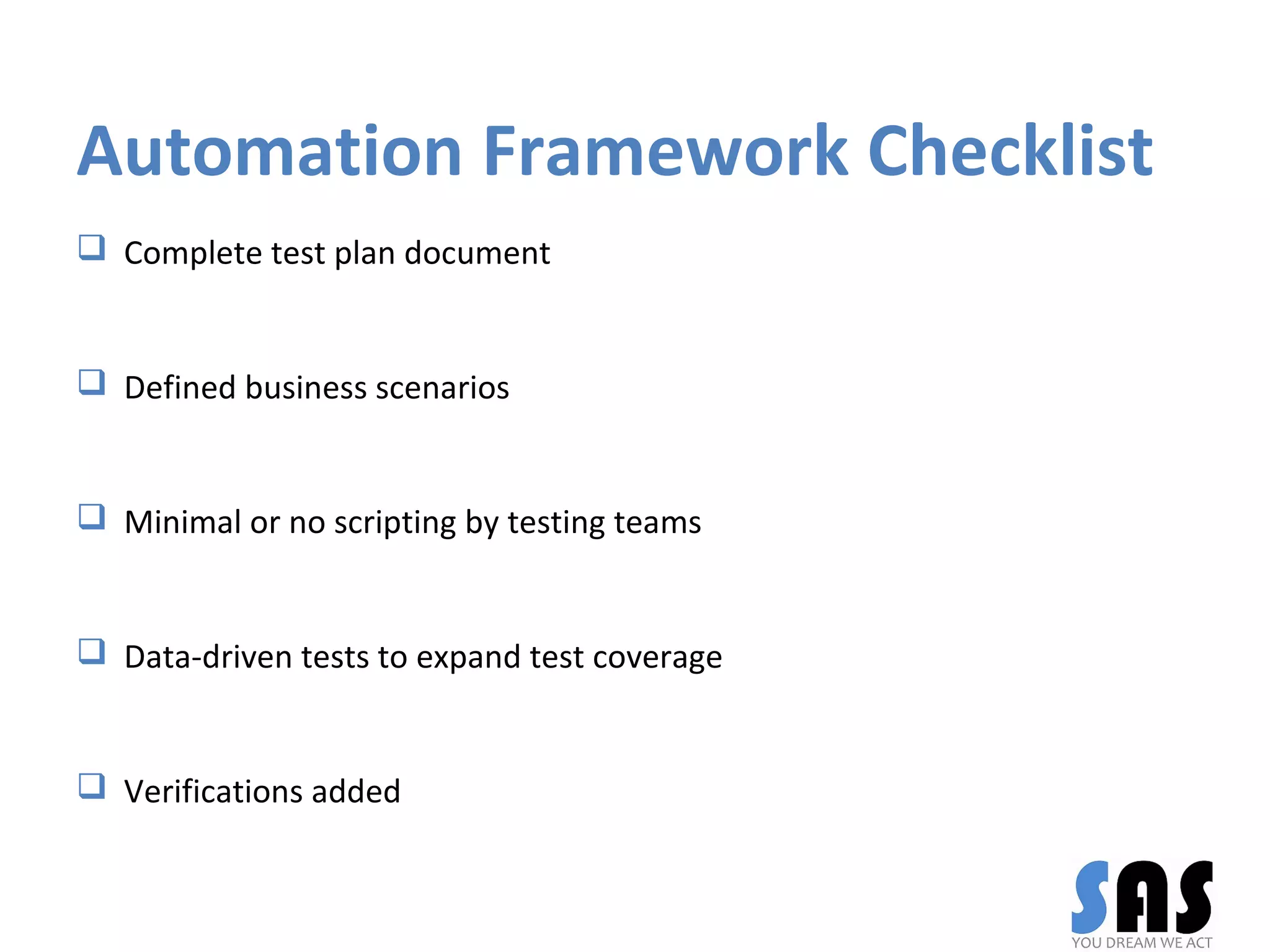 Automation Framework Checklist

❑ Complete test plan document

❑ Defined business scenarios

❑ Minimal or no scripting by testing teams

❑ Data-driven tests to expand test coverage

❑ Verifications added

SAS
YOU DREAM WE ACT